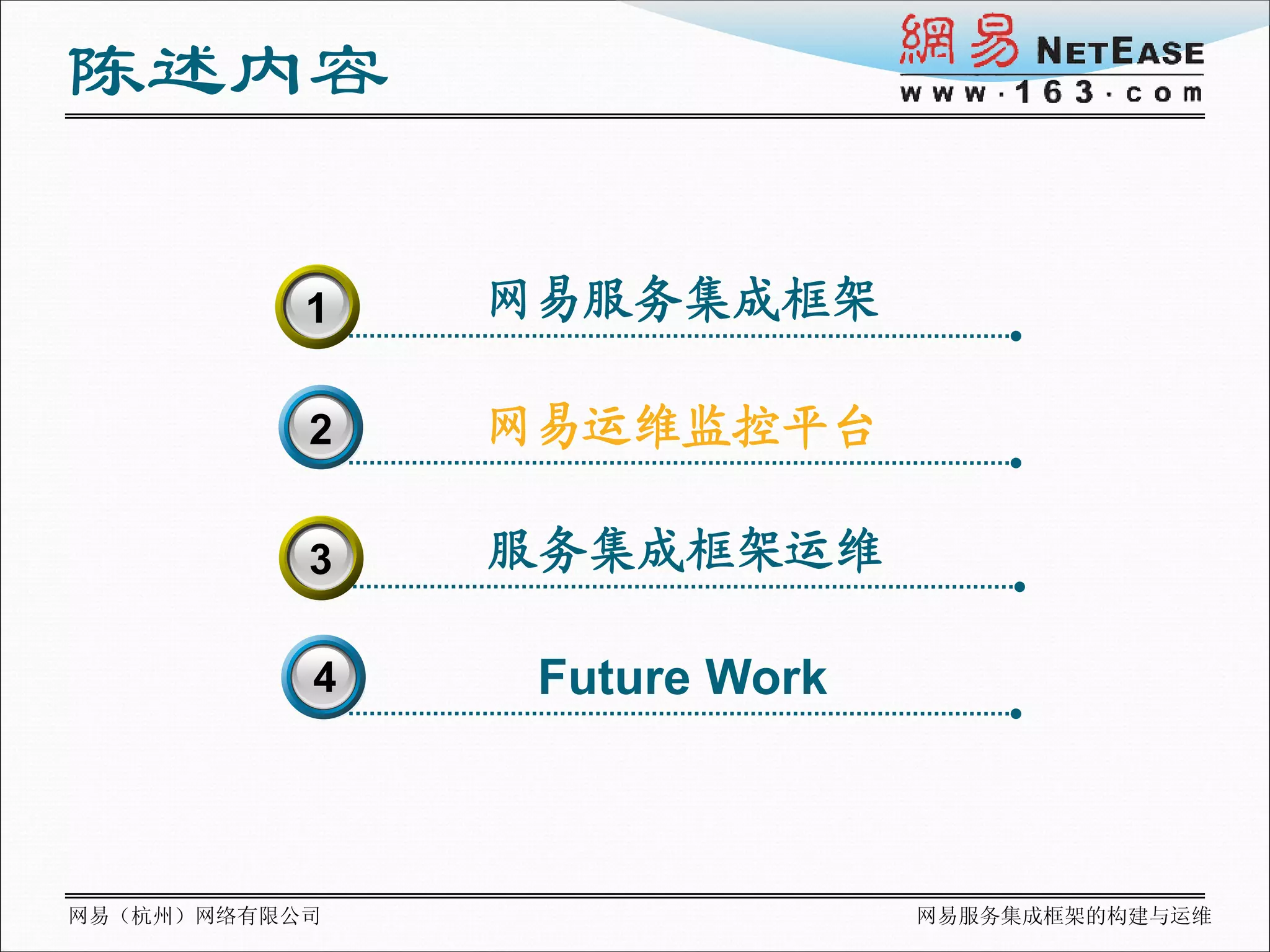 陈述内容

網易 NETEASE
www.163.com

1 网易服务集成框架

2 网易运维监控平台

3 服务集成框架运维

4 Future Work

网易（杭州）网络有限公司

网易服务集成框架的构建与运维